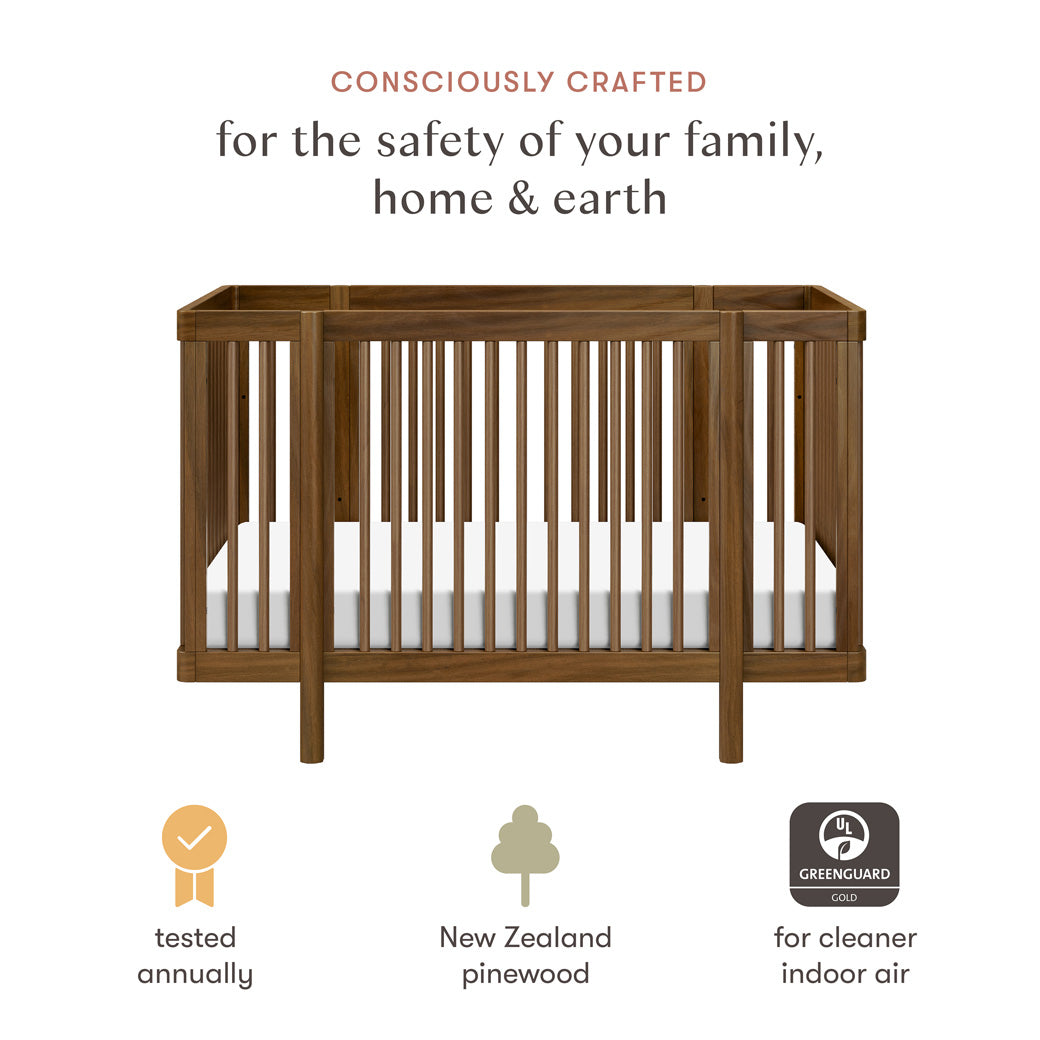 CONSCIOUSLY CRAFTED

for the safety of your family, home & earth

tested annually

New Zealand pinewood

UL
GREENGUARD
GOLD

for cleaner indoor air